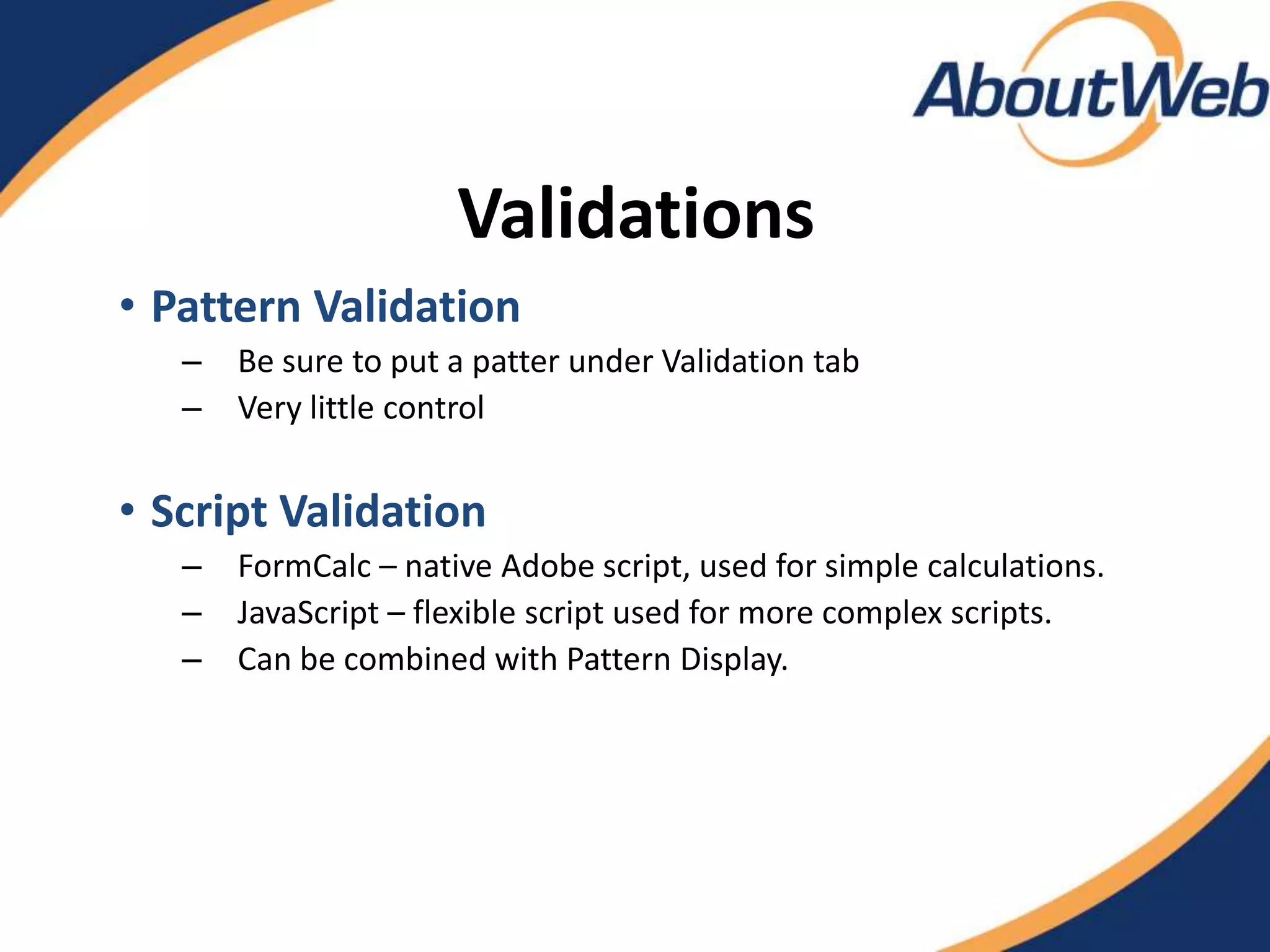 AboutWeb

Validations

• Pattern Validation
– Be sure to put a patter under Validation tab
– Very little control

• Script Validation
– FormCalc – native Adobe script, used for simple calculations.
– JavaScript – flexible script used for more complex scripts.
– Can be combined with Pattern Display.